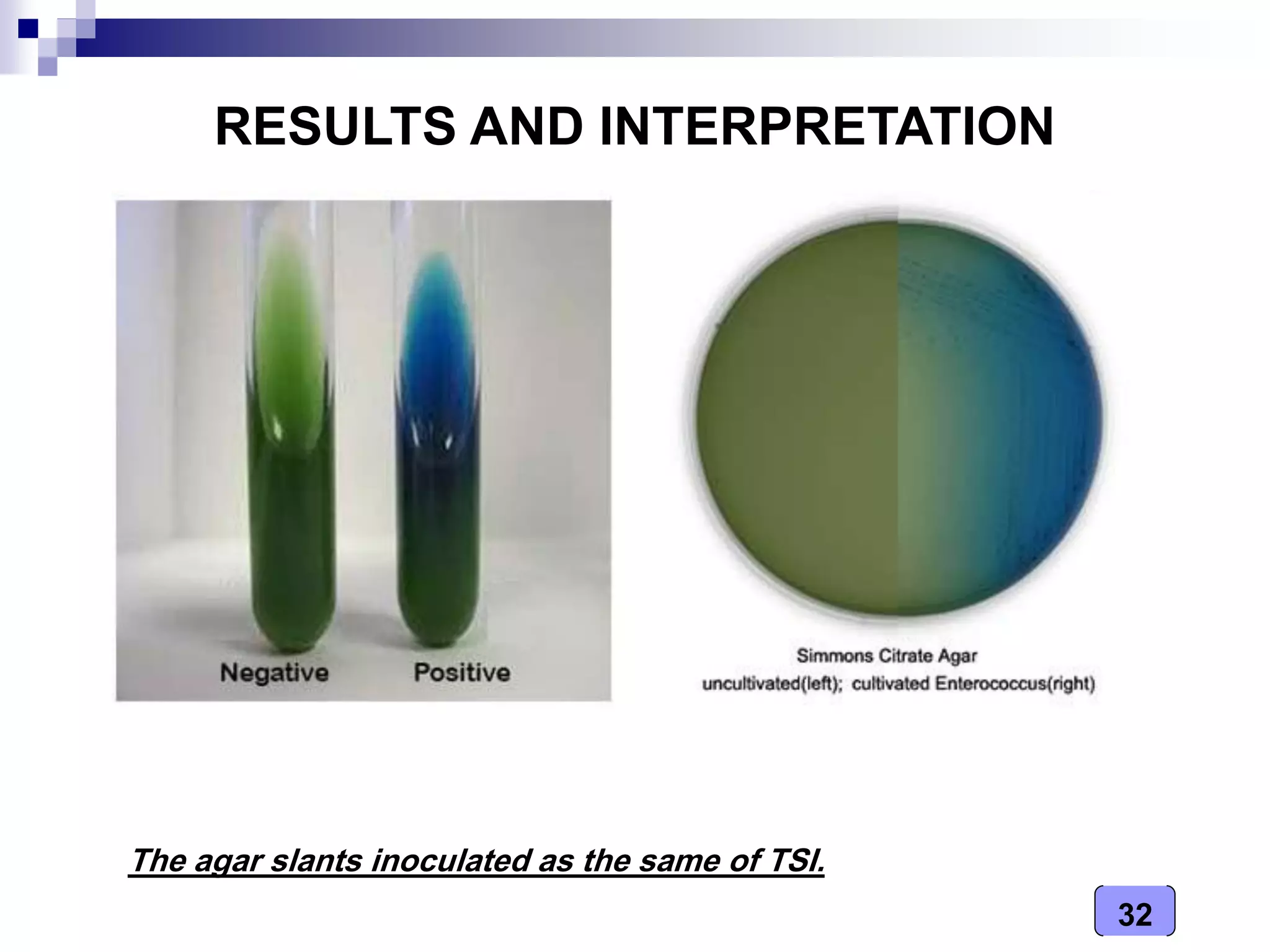 RESULTS AND INTERPRETATION

Negative Positive

Simmons Citrate Agar
uncultivated(left); cultivated Enterococcus(right)

The agar slants inoculated as the same of TSI.

32